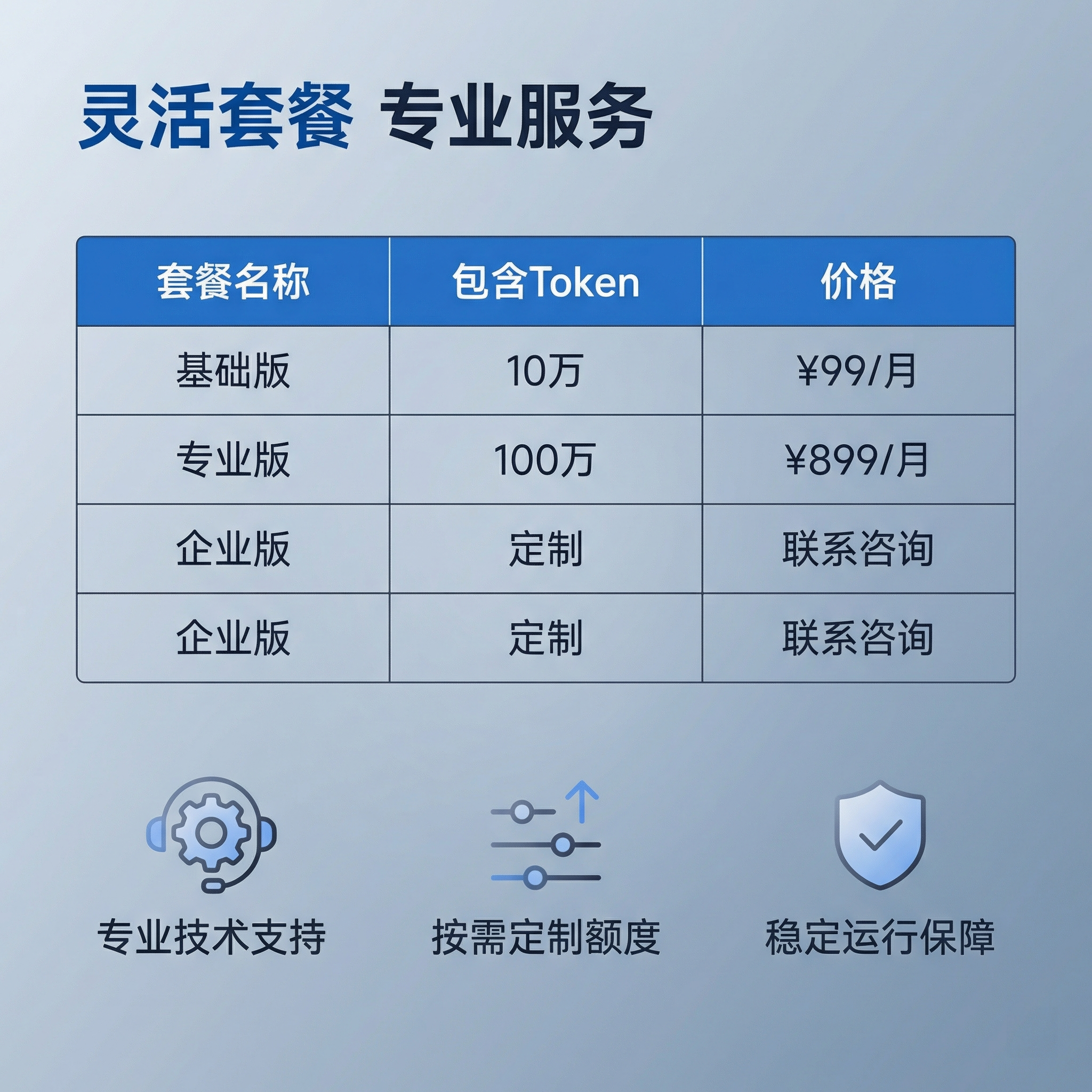 灵活套餐 专业服务

| 套餐名称 | 包含Token | 价格 |
|---|---|---|
| 基础版 | 10万 | ¥99/月 |
| 专业版 | 100万 | ¥899/月 |
| 企业版 | 定制 | 联系咨询 |
| 企业版 | 定制 | 联系咨询 |

专业技术支持

按需定制额度

稳定运行保障